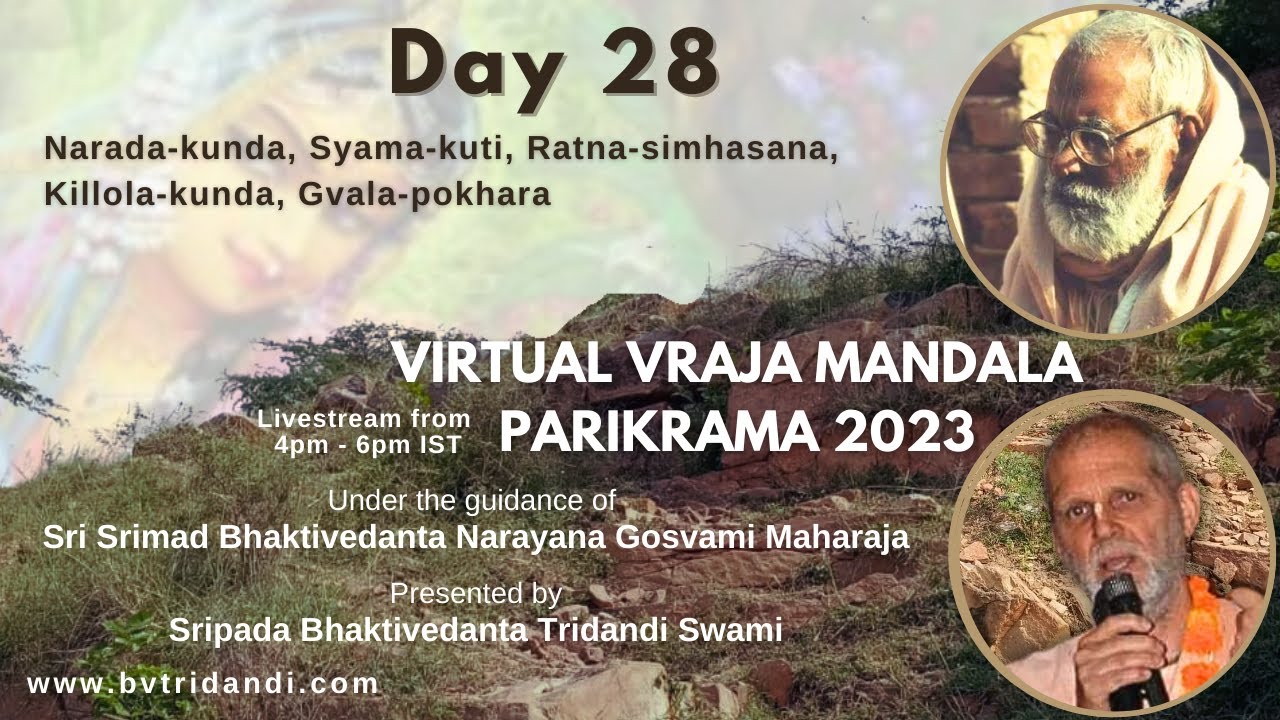 Day 28

Narada-kunda, Syama-kuti, Ratna-simhasana, Killola-kunda, Gvala-pokhara

VIRTUAL VRAJA MANDALA PARIKRAMA 2023

Livestream from 4pm - 6pm IST

Under the guidance of
Sri Srimad Bhaktivedanta Narayana Gosvami Maharaja

Presented by
Sripada Bhaktivedanta Tridandi Swami

www.bvtridandi.com